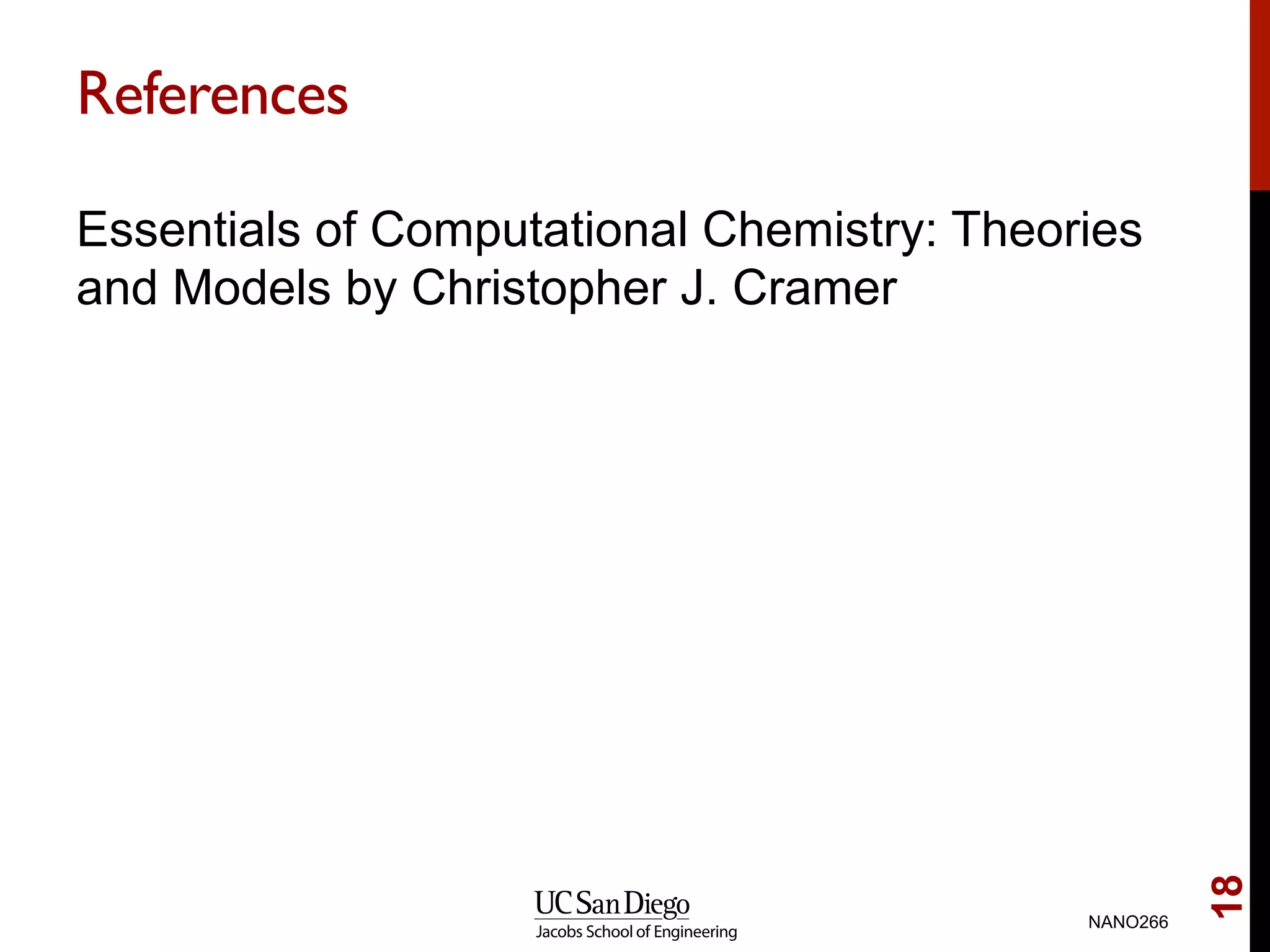 References

Essentials of Computational Chemistry: Theories and Models by Christopher J. Cramer

UC San Diego
Jacobs School of Engineering

NANO266

18